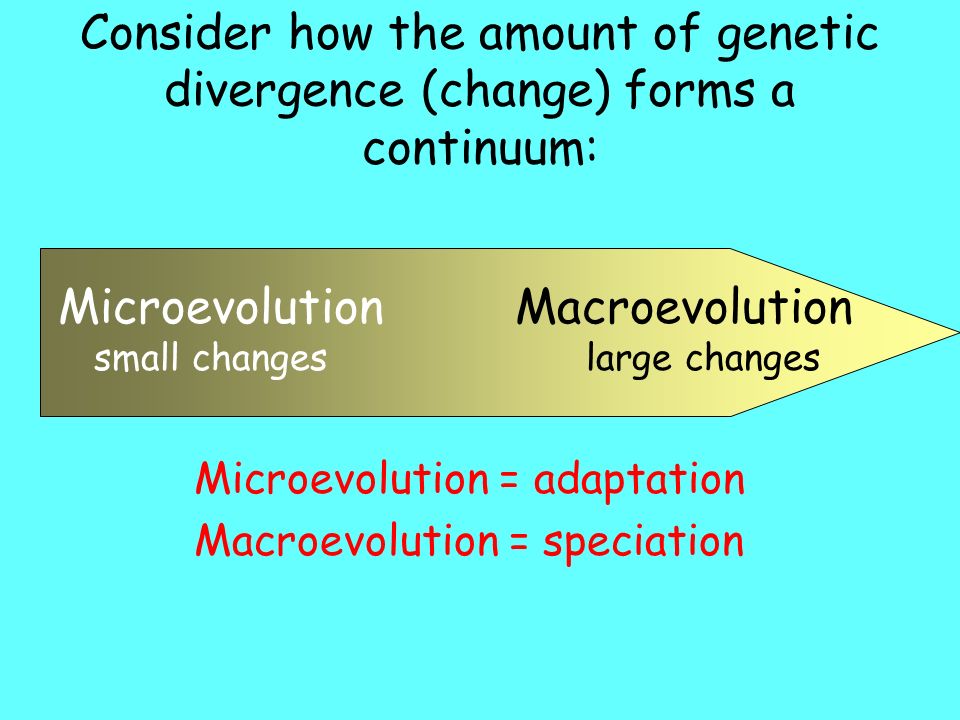 Consider how the amount of genetic divergence (change) forms a continuum:

Microevolution
small changes

Macroevolution
large changes

Microevolution = adaptation
Macroevolution = speciation